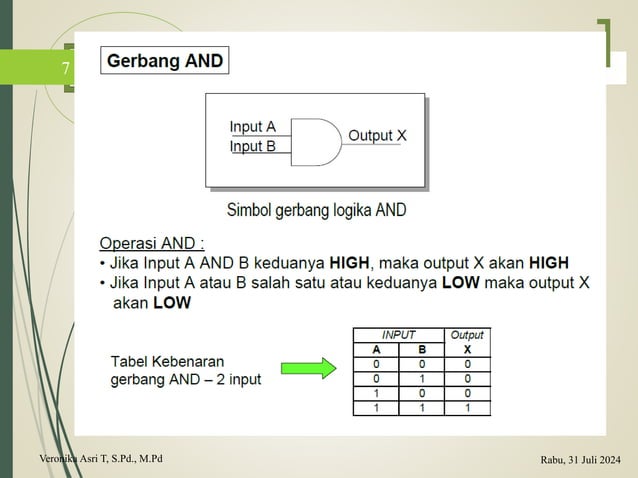 7

Gerbang AND

Input A
Input B
Output X

Simbol gerbang logika AND

Operasi AND :
• Jika Input A AND B keduanya **HIGH**, maka output X akan **HIGH**
• Jika Input A atau B salah satu atau keduanya **LOW** maka output X akan **LOW**

Tabel Kebenaran gerbang AND – 2 input

| INPUT | | Output |
|---|---|---|
| A | B | X |
| 0 | 0 | 0 |
| 0 | 1 | 0 |
| 1 | 0 | 0 |
| 1 | 1 | 1 |

Veronika Asri T, S.Pd., M.Pd

Rabu, 31 Juli 2024